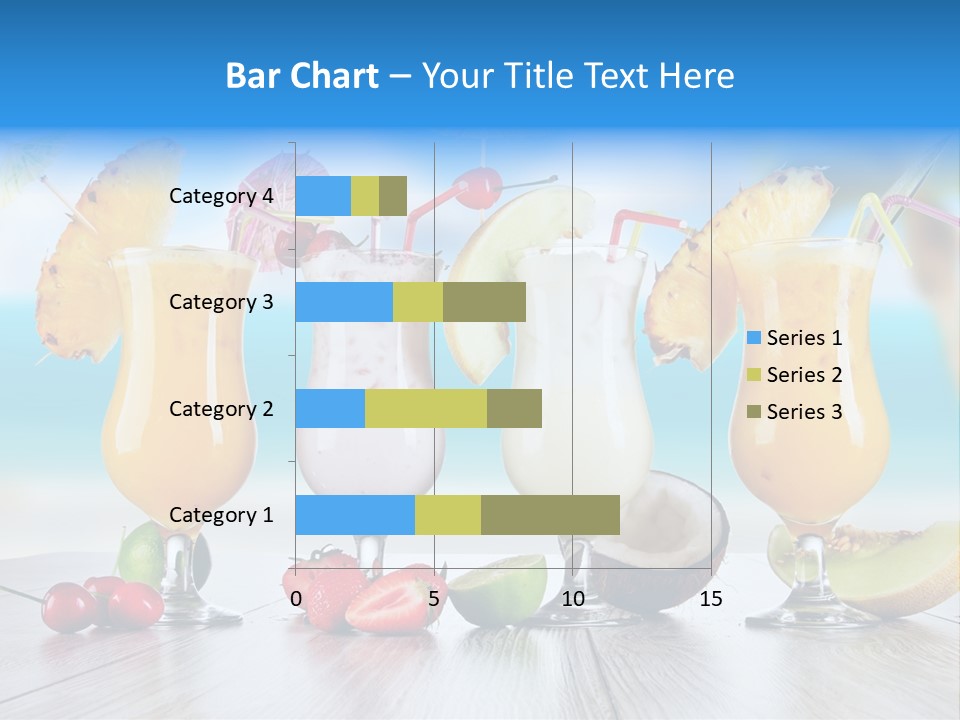 Bar Chart – Your Title Text Here

Category 4
Category 3
Category 2
Category 1

0
5
10
15

Series 1
Series 2
Series 3